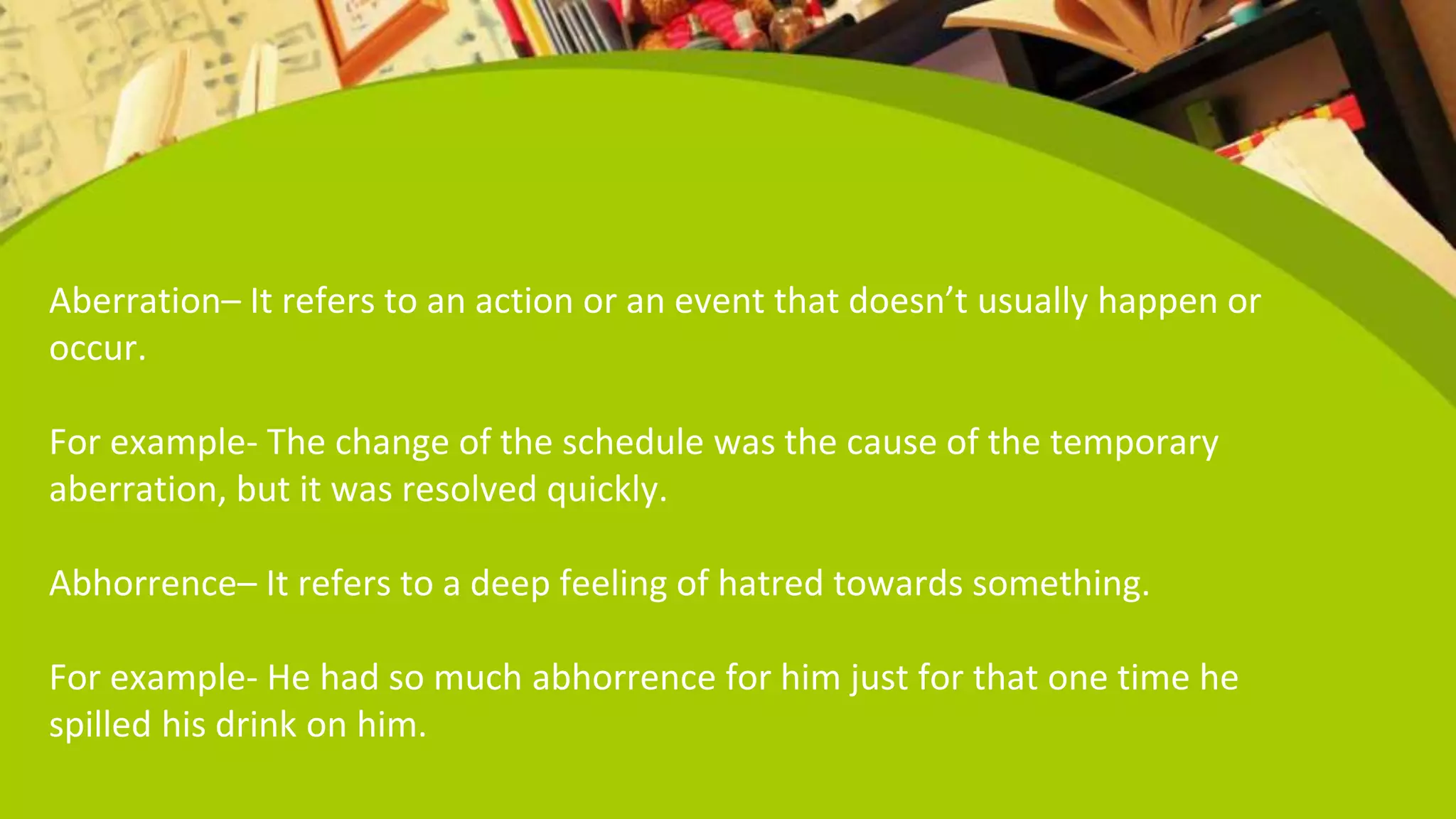 Aberration– It refers to an action or an event that doesn’t usually happen or occur.

For example- The change of the schedule was the cause of the temporary aberration, but it was resolved quickly.

Abhorrence– It refers to a deep feeling of hatred towards something.

For example- He had so much abhorrence for him just for that one time he spilled his drink on him.